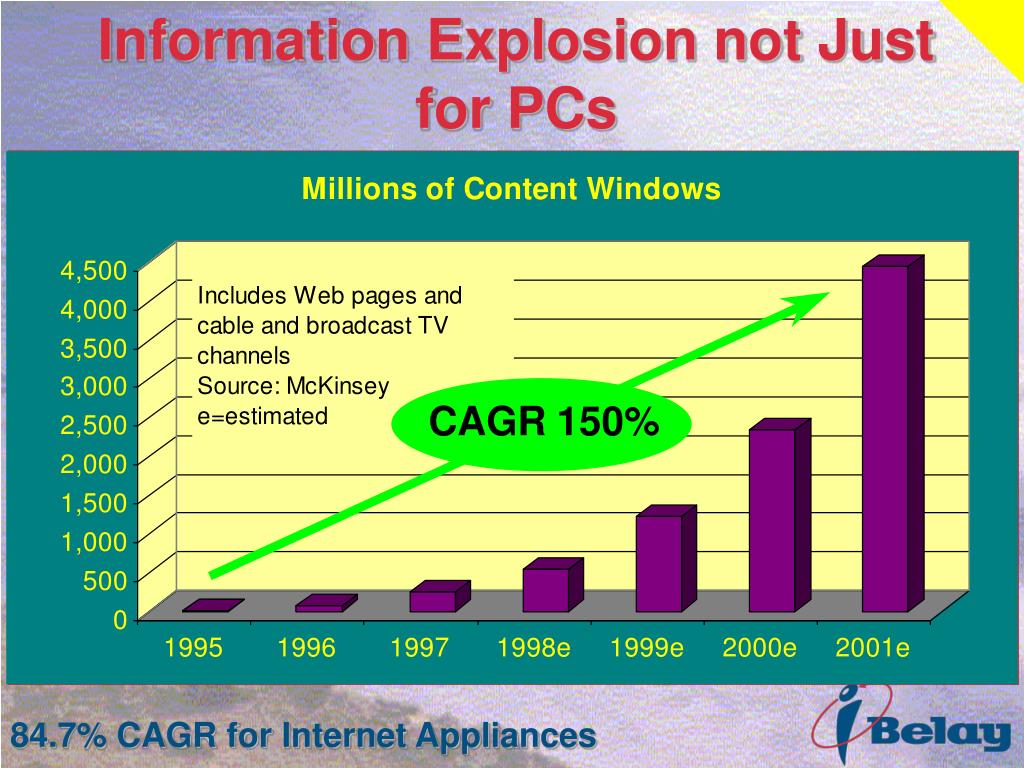 Information Explosion not Just for PCs

Millions of Content Windows

4,500
4,000
3,500
3,000
2,500
2,000
1,500
1,000
500
0

Includes Web pages and cable and broadcast TV channels
Source: McKinsey
e=estimated

CAGR 150%

1995 1996 1997 1998e 1999e 2000e 2001e

84.7% CAGR for Internet Appliances

iBelay